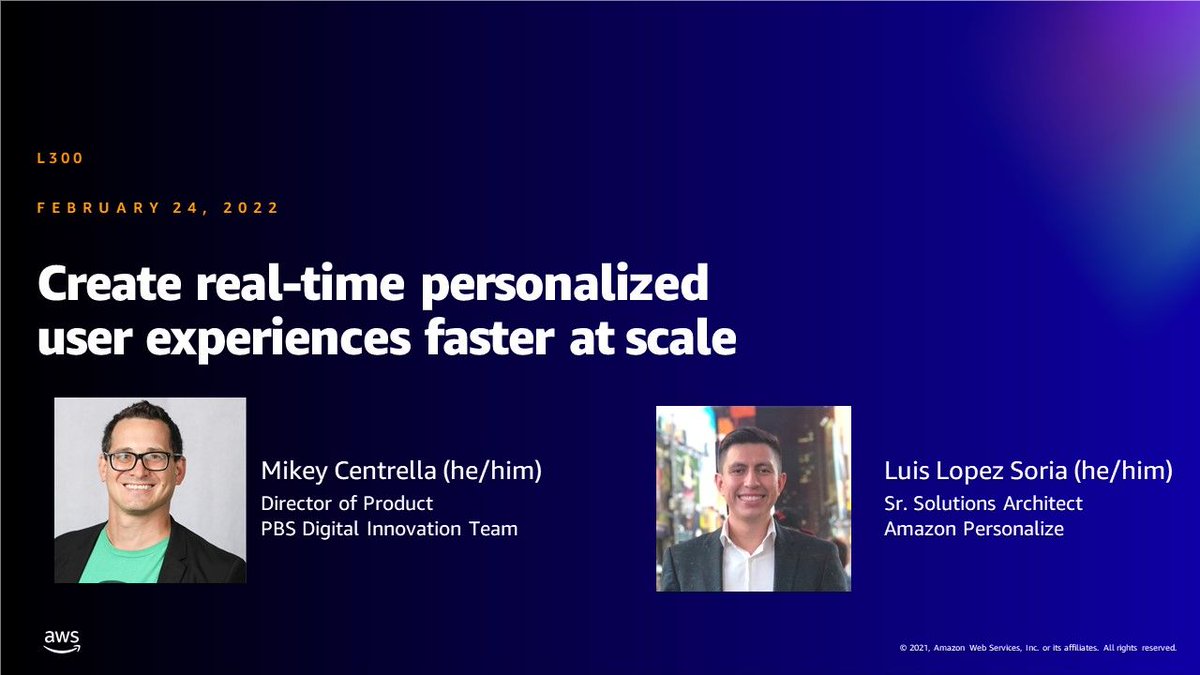 L300

FEBRUARY 24, 2022

Create real-time personalized user experiences faster at scale

Mikey Centrella (he/him)
Director of Product
PBS Digital Innovation Team

Luis Lopez Soria (he/him)
Sr. Solutions Architect
Amazon Personalize

aws

© 2021, Amazon Web Services, Inc. or its affiliates. All rights reserved.